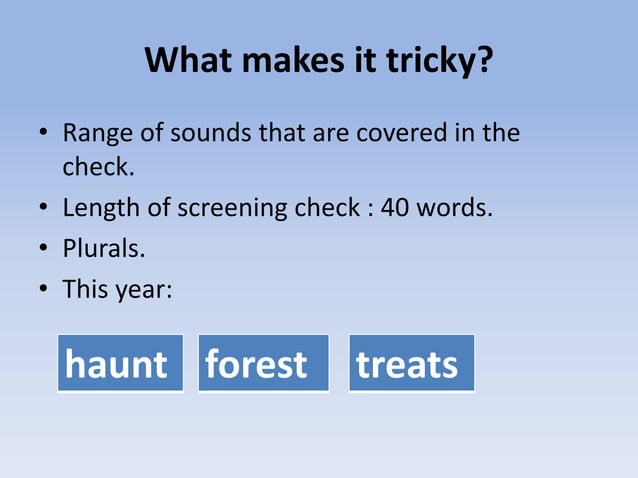 What makes it tricky?

• Range of sounds that are covered in the check.
• Length of screening check : 40 words.
• Plurals.
• This year:

haunt forest treats